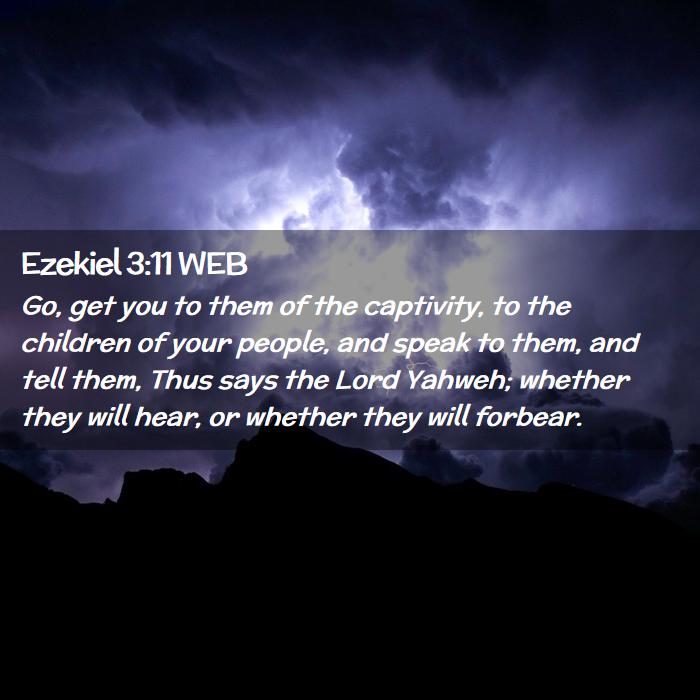 Ezekiel 3:11 WEB

Go, get you to them of the captivity, to the children of your people, and speak to them, and tell them, Thus says the Lord Yahweh; whether they will hear, or whether they will forbear.